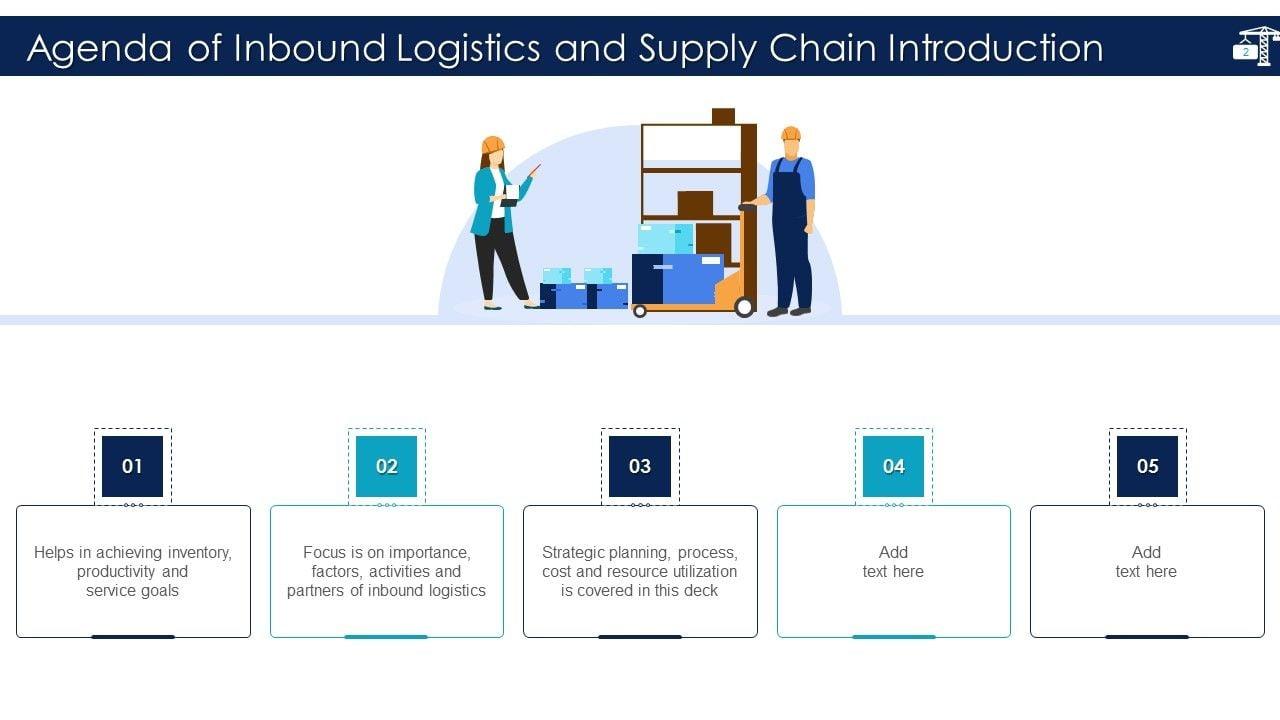 Agenda of Inbound Logistics and Supply Chain Introduction

2

01

Helps in achieving inventory, productivity and service goals

02

Focus is on importance, factors, activities and partners of inbound logistics

03

Strategic planning, process, cost and resource utilization is covered in this deck

04

Add text here

05

Add text here